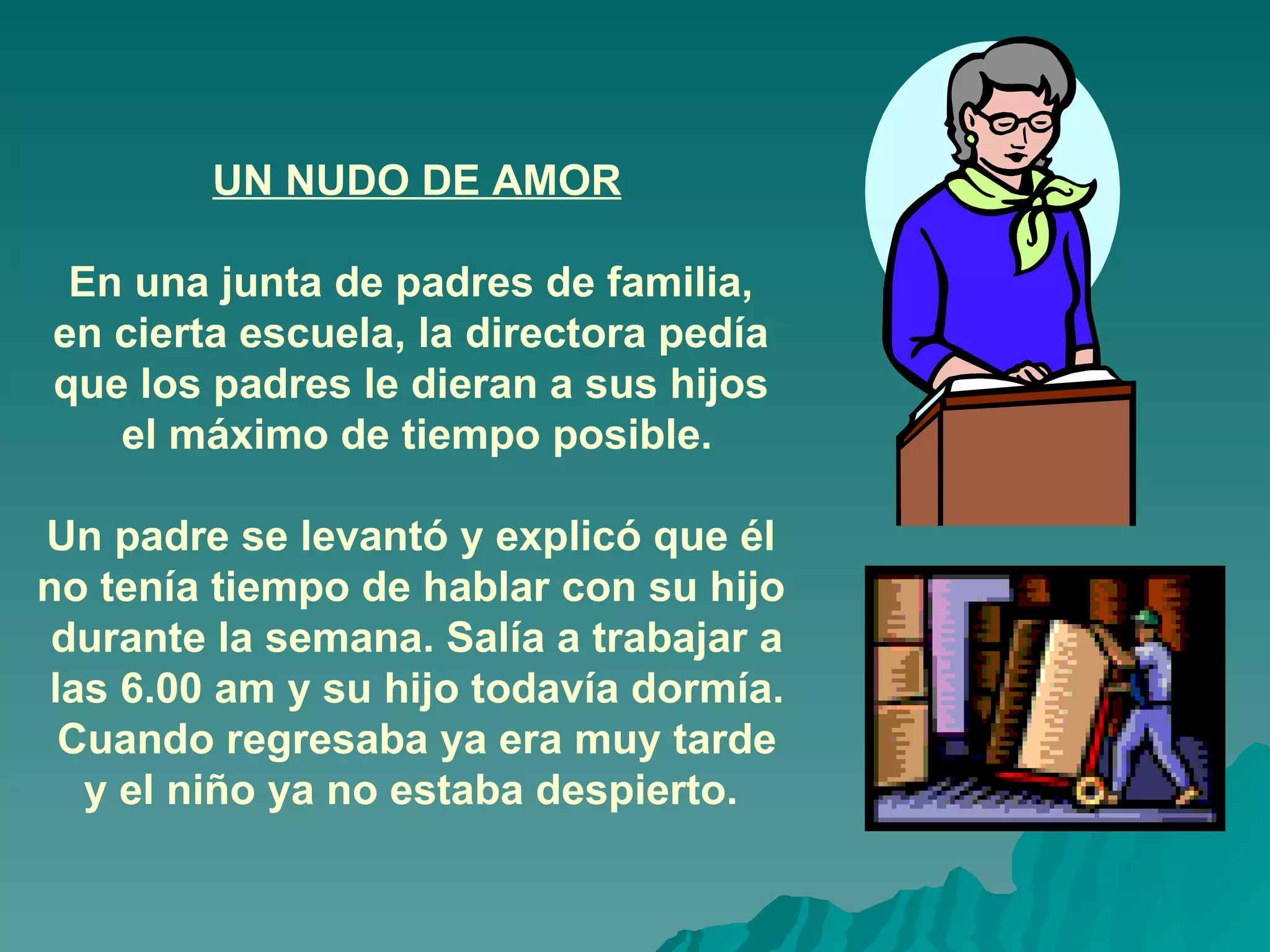 UN NUDO DE AMOR

En una junta de padres de familia, en cierta escuela, la directora pedía que los padres le dieran a sus hijos el máximo de tiempo posible.

Un padre se levantó y explicó que él no tenía tiempo de hablar con su hijo durante la semana. Salía a trabajar a las 6.00 am y su hijo todavía dormía. Cuando regresaba ya era muy tarde y el niño ya no estaba despierto.